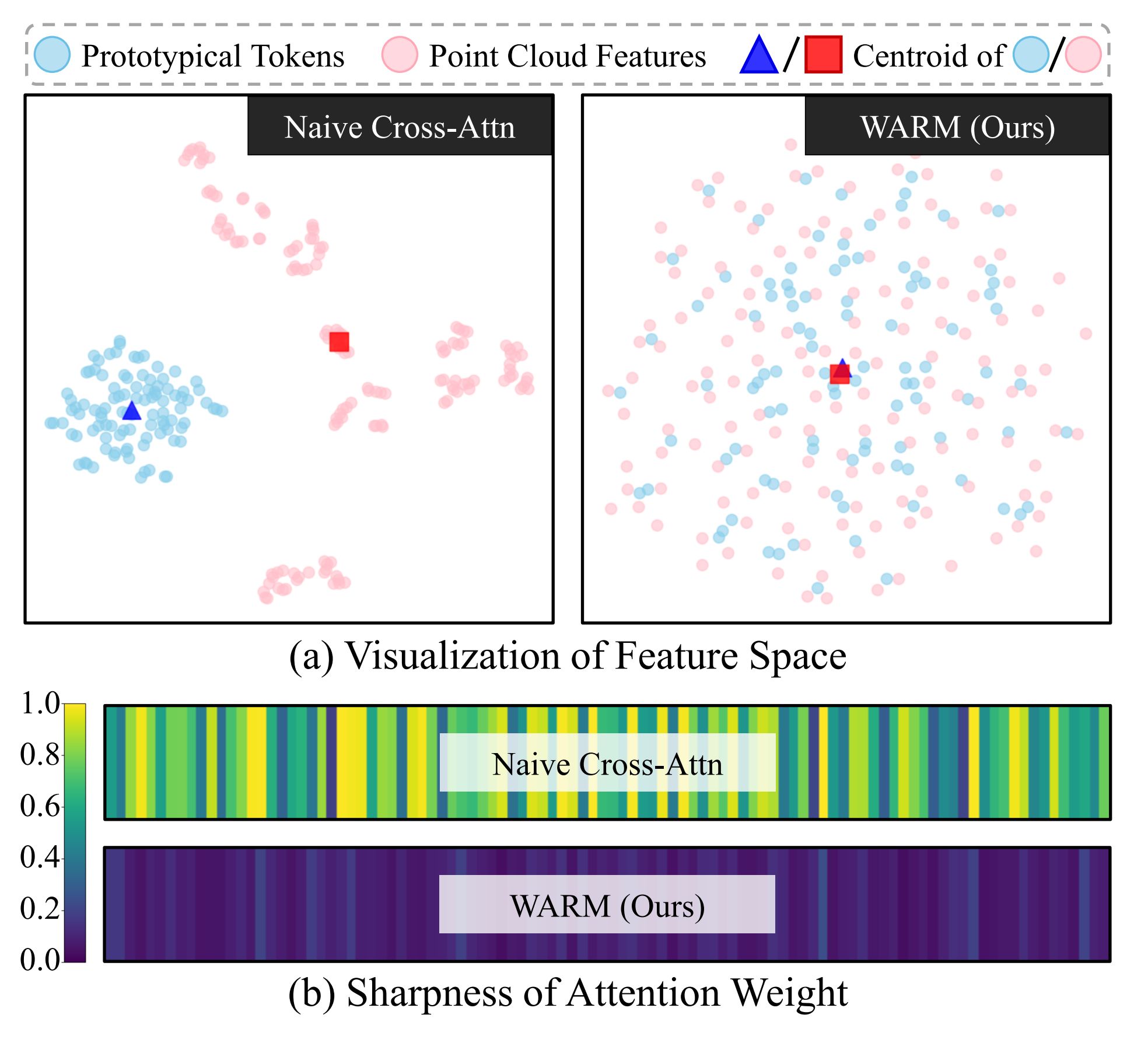 Prototypical Tokens Point Cloud Features / Centroid of /

Naive Cross-Attn

WARM (Ours)

(a) Visualization of Feature Space

1.0
0.8
0.6
0.4
0.2
0.0

Naive Cross-Attn

WARM (Ours)

(b) Sharpness of Attention Weight